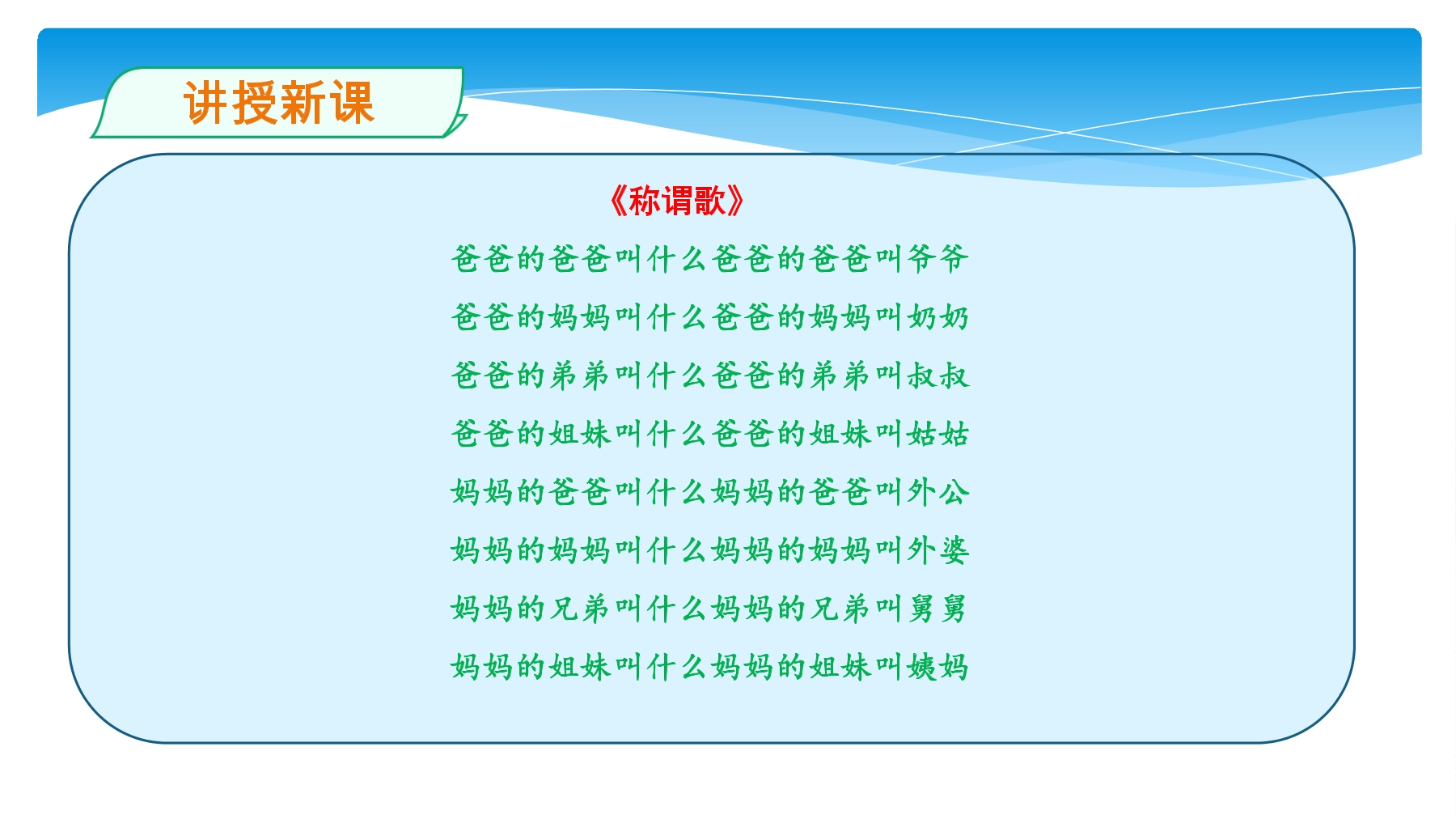 讲授新课

《称谓歌》

爸爸的爸爸叫什么爸爸的爸爸叫爷爷

爸爸的妈妈叫什么爸爸的妈妈叫奶奶

爸爸的弟弟叫什么爸爸的弟弟叫叔叔

爸爸的姐妹叫什么爸爸的姐妹叫姑姑

妈妈的爸爸叫什么妈妈的爸爸叫外公

妈妈的妈妈叫什么妈妈的妈妈叫外婆

妈妈的兄弟叫什么妈妈的兄弟叫舅舅

妈妈的姐妹叫什么妈妈的姐妹叫姨妈